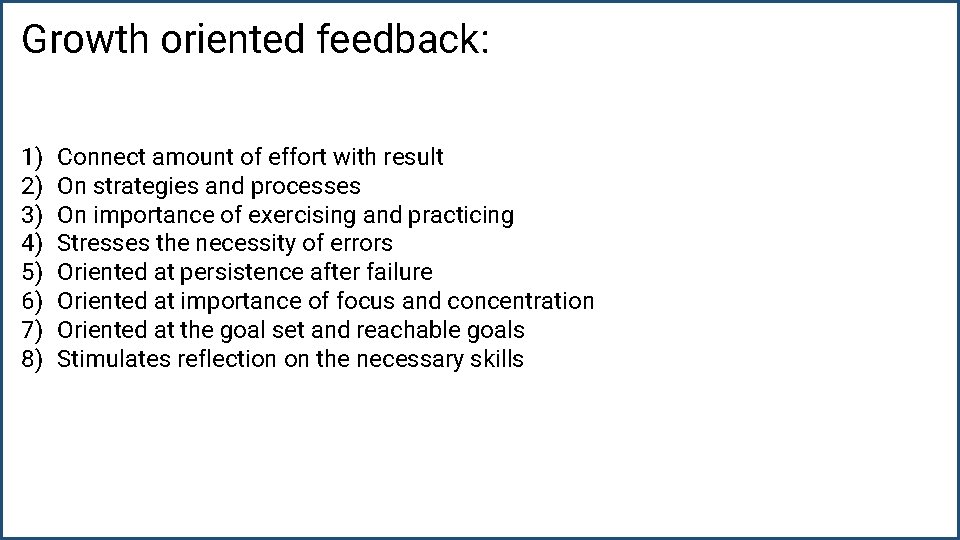 Growth oriented feedback:

1) Connect amount of effort with result
2) On strategies and processes
3) On importance of exercising and practicing
4) Stresses the necessity of errors
5) Oriented at persistence after failure
6) Oriented at importance of focus and concentration
7) Oriented at the goal set and reachable goals
8) Stimulates reflection on the necessary skills